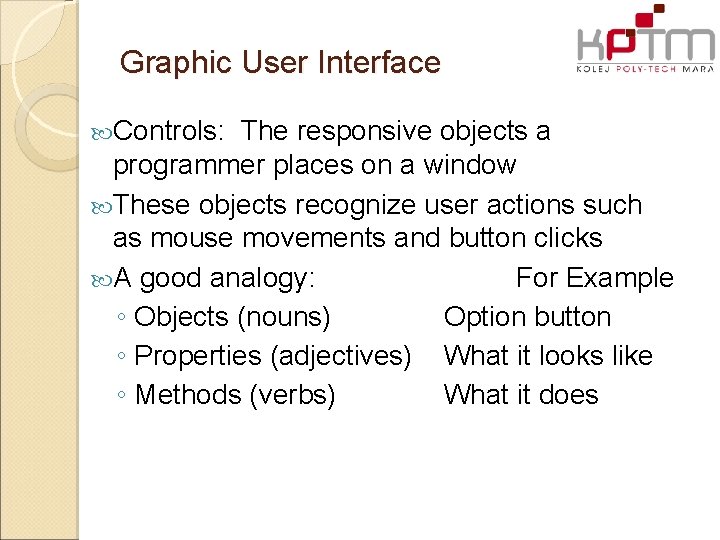 KPTM
KOLEJ POLY-TECH MARA

Graphic User Interface

Controls: The responsive objects a programmer places on a window

These objects recognize user actions such as mouse movements and button clicks

A good analogy: For Example

◦ Objects (nouns) Option button
◦ Properties (adjectives) What it looks like
◦ Methods (verbs) What it does